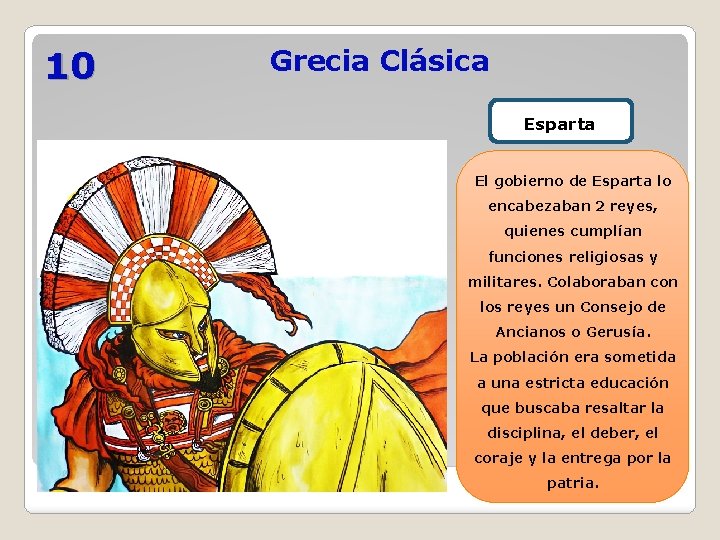 10

Grecia Clásica

Esparta

El gobierno de Esparta lo encabezaban 2 reyes, quienes cumplían funciones religiosas y militares. Colaboraban con los reyes un Consejo de Ancianos o Gerusía.
La población era sometida a una estricta educación que buscaba resaltar la disciplina, el deber, el coraje y la entrega por la patria.